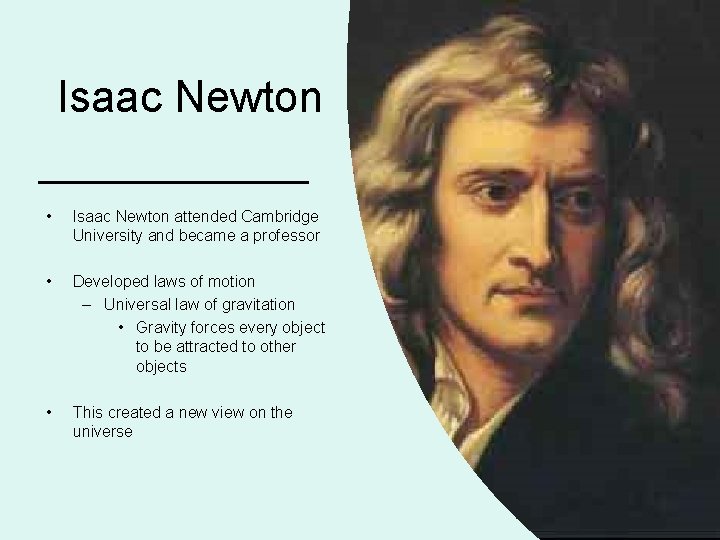 Isaac Newton

• Isaac Newton attended Cambridge University and became a professor

• Developed laws of motion
  – Universal law of gravitation
    • Gravity forces every object to be attracted to other objects

• This created a new view on the universe